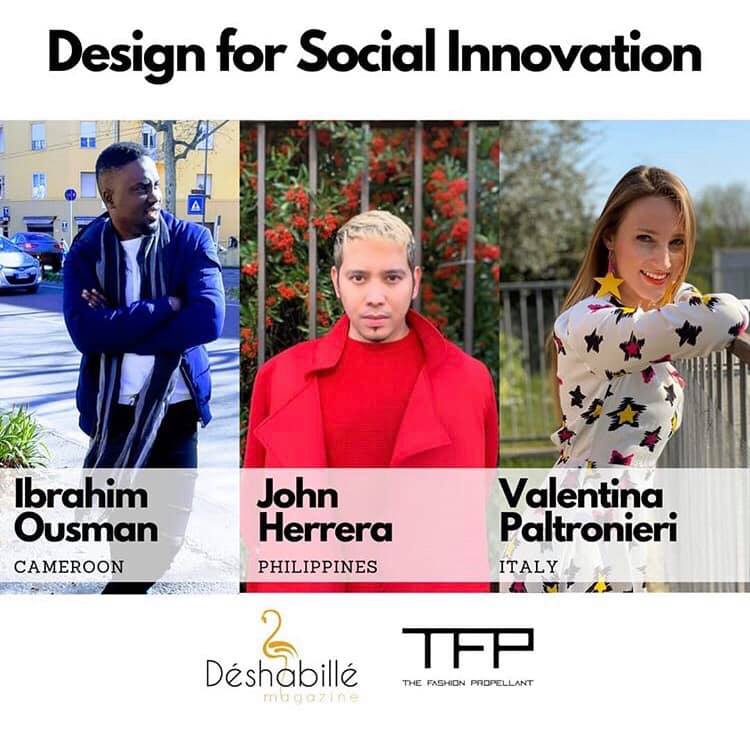 Design for Social Innovation

Ibrahim Ousman
CAMEROON

John Herrera
PHILIPPINES

Valentina Paltronieri
ITALY

Déshabillé
magazine

TFP
THE FASHION PROPELLANT